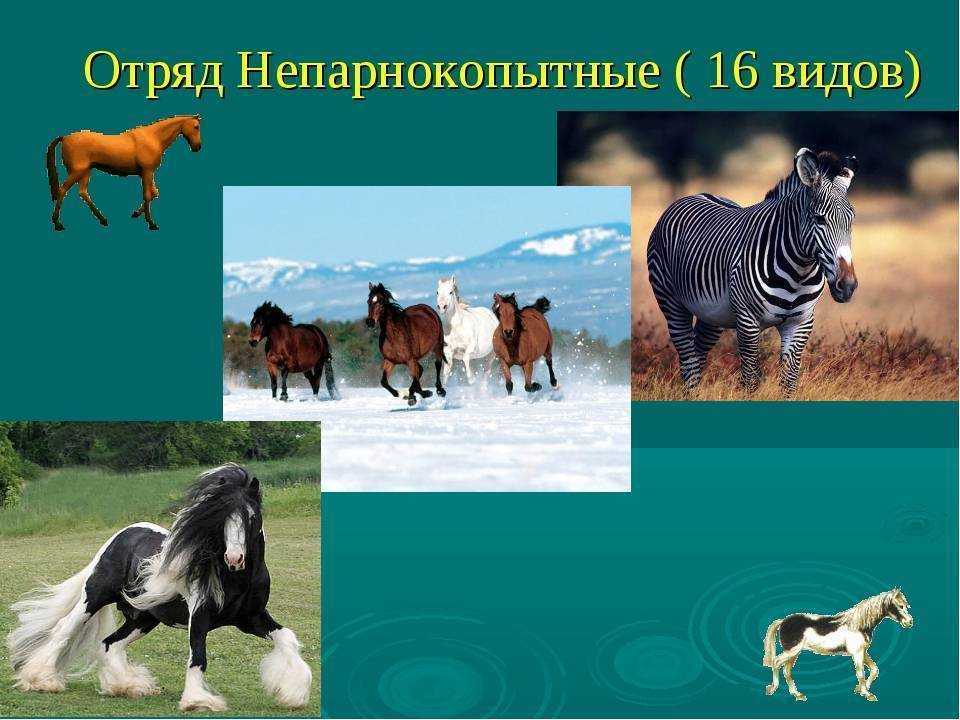 Отряд Непарнокопытные ( 16 видов)